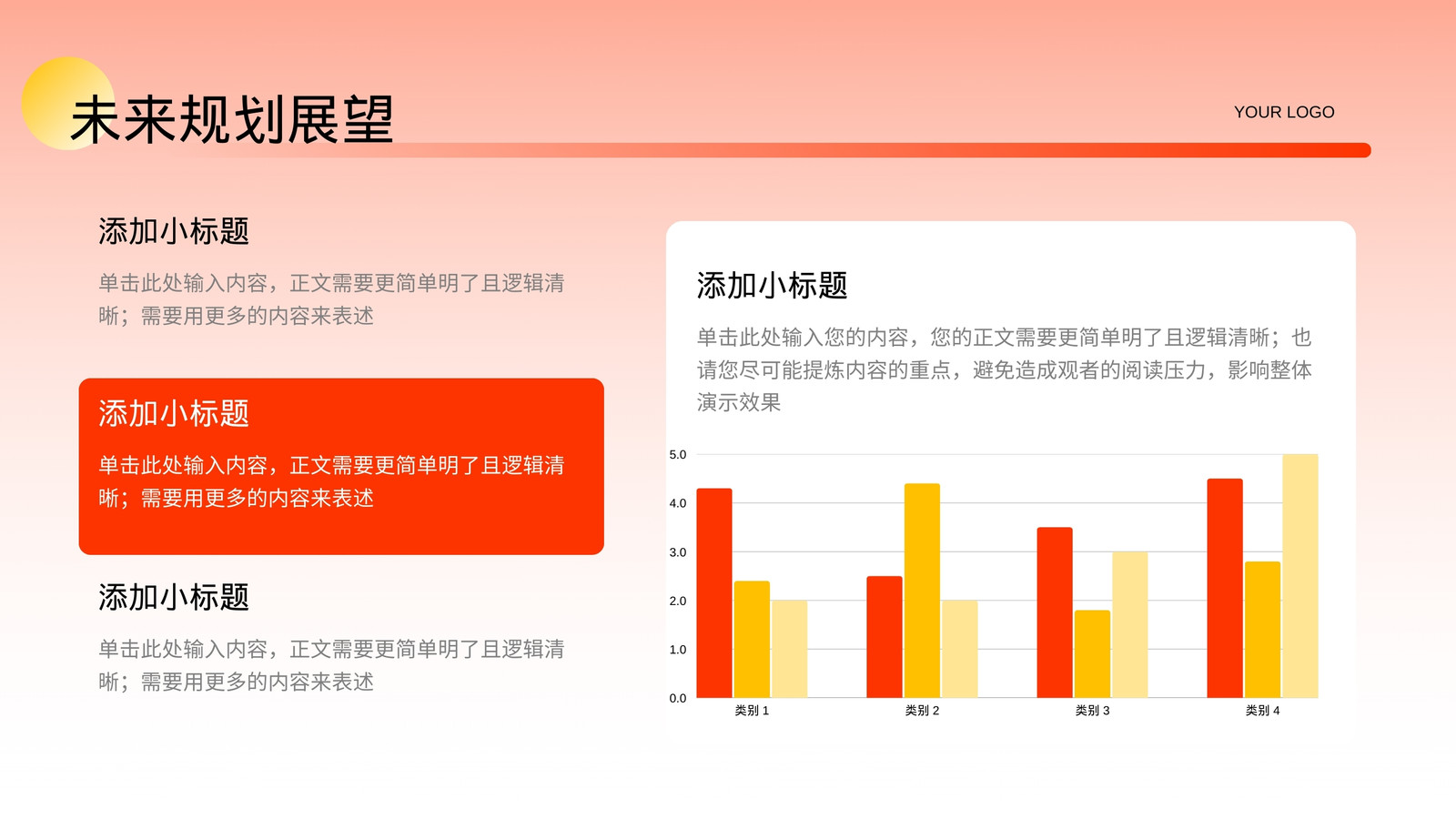 未来规划展望

YOUR LOGO

添加小标题

单击此处输入内容，正文需要更简单明了且逻辑清晰；需要用更多的内容来表述

添加小标题

单击此处输入内容，正文需要更简单明了且逻辑清晰；需要用更多的内容来表述

添加小标题

单击此处输入内容，正文需要更简单明了且逻辑清晰；需要用更多的内容来表述

添加小标题

单击此处输入您的内容，您的正文需要更简单明了且逻辑清晰；也请您尽可能提炼内容的重点，避免造成观者的阅读压力，影响整体演示效果

5.0
4.0
3.0
2.0
1.0
0.0
类别 1
类别 2
类别 3
类别 4